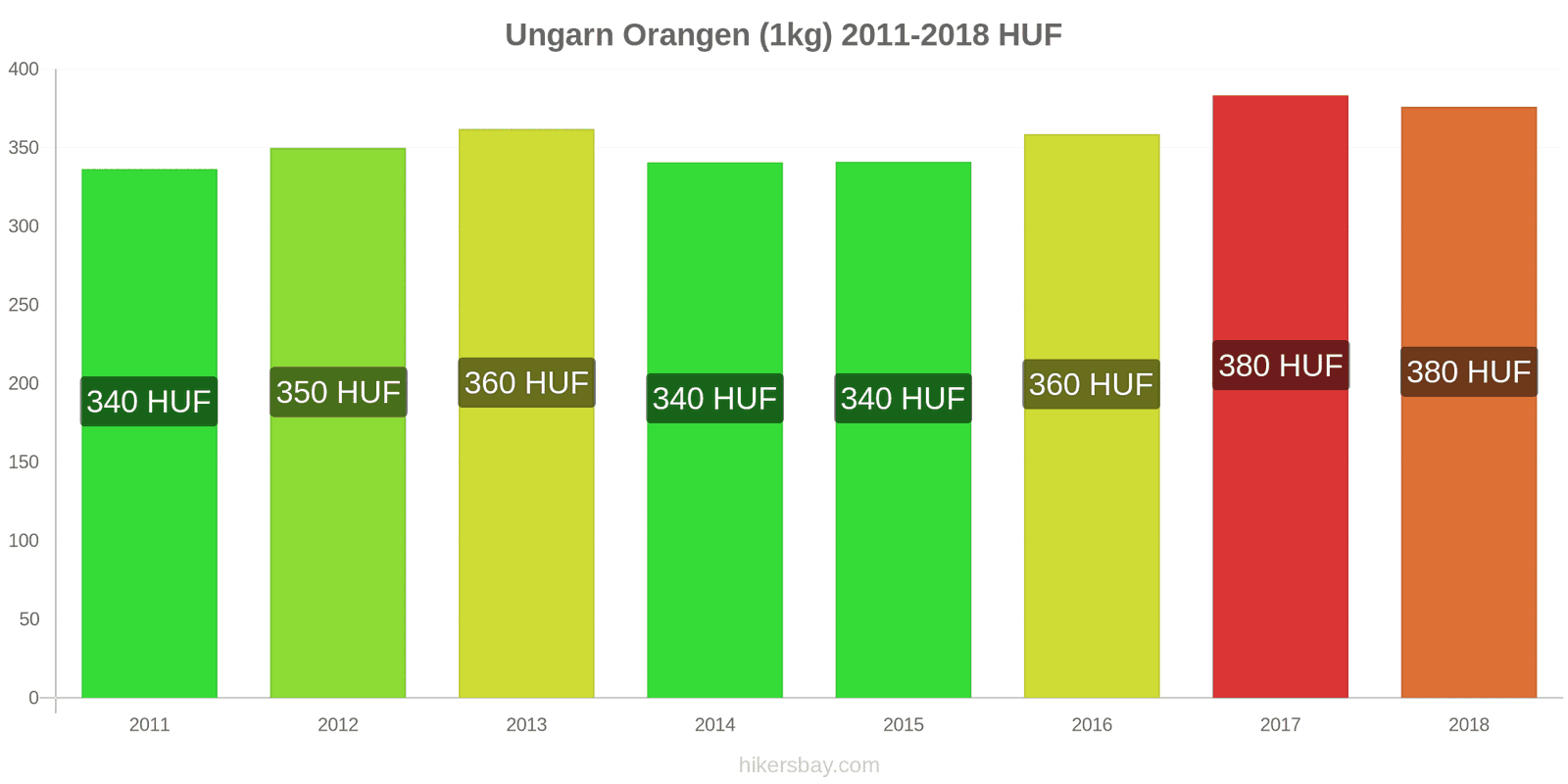 Ungarn Orangen (1kg) 2011-2018 HUF

400
350
300
250
200
150
100
50
0

340 HUF
350 HUF
360 HUF
340 HUF
340 HUF
360 HUF
380 HUF
380 HUF

2011
2012
2013
2014
2015
2016
2017
2018

hikersbay.com